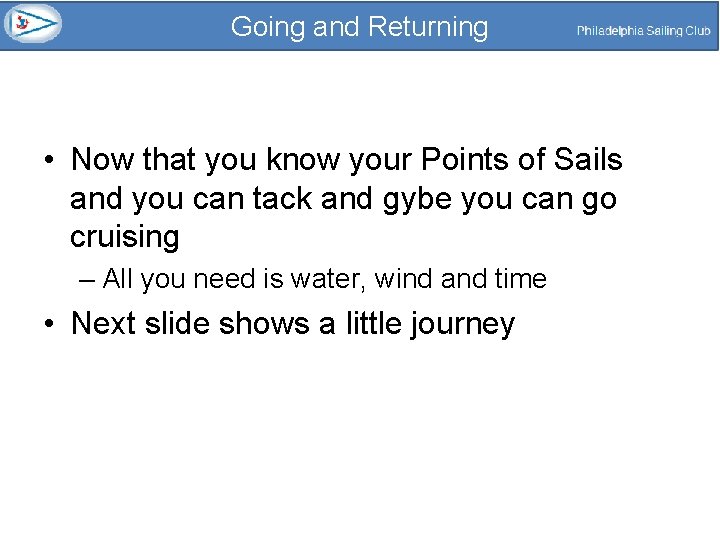 Going and Returning

Philadelphia Sailing Club

• Now that you know your Points of Sails and you can tack and gybe you can go cruising

– All you need is water, wind and time

• Next slide shows a little journey